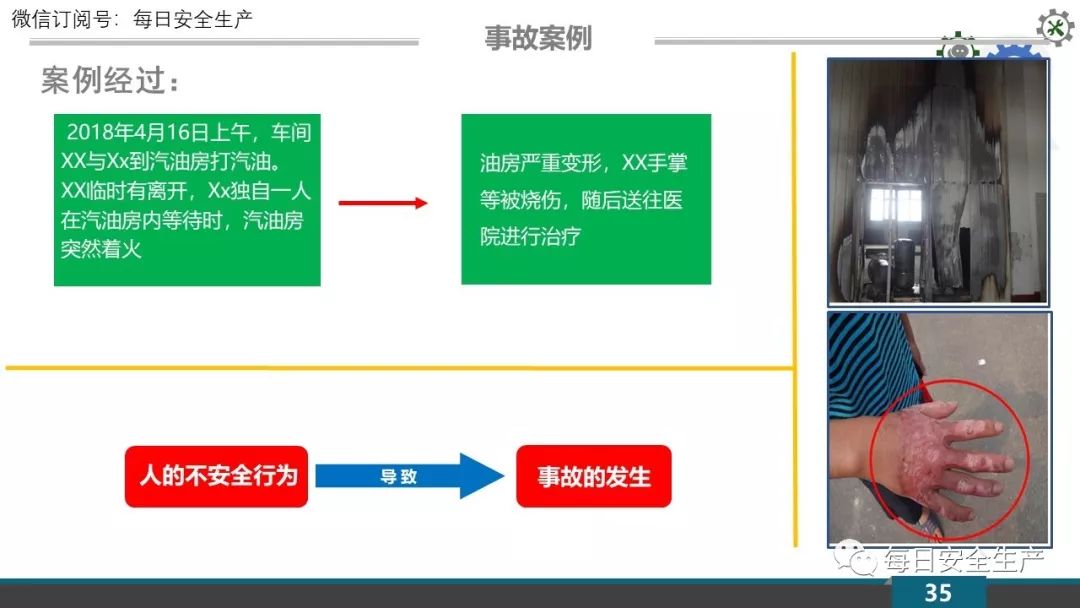 微信订阅号：每日安全生产

事故案例

案例经过：

2018年4月16日上午，车间XX与Xx到汽油房打汽油。XX临时有离开，Xx独自一人在汽油房内等待时，汽油房突然着火

油房严重变形，XX手掌等被烧伤，随后送往医院进行治疗

人的不安全行为

导致

事故的发生

每日安全生产

35